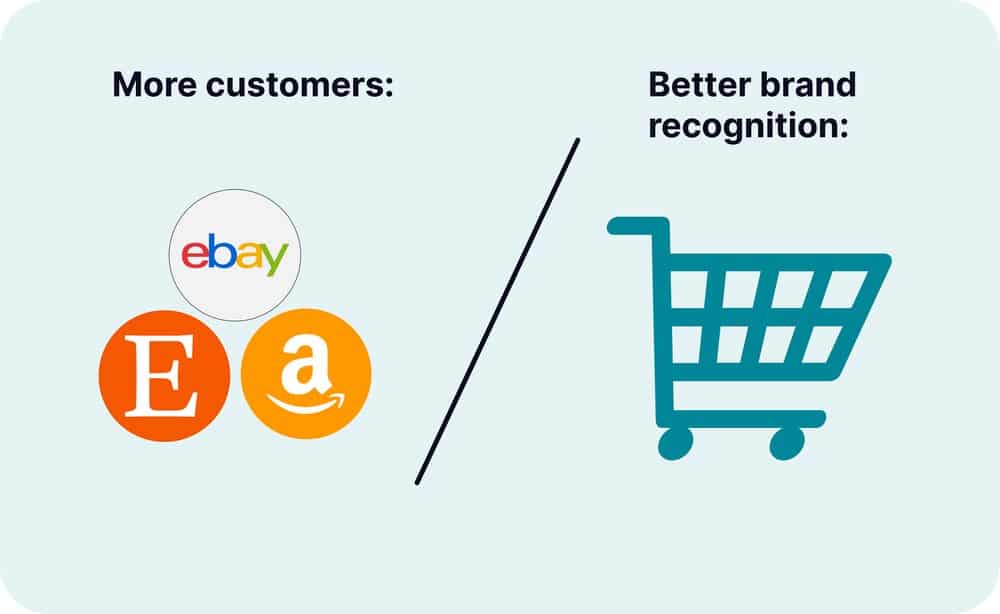 More customers:

ebay

E

a

Better brand recognition: